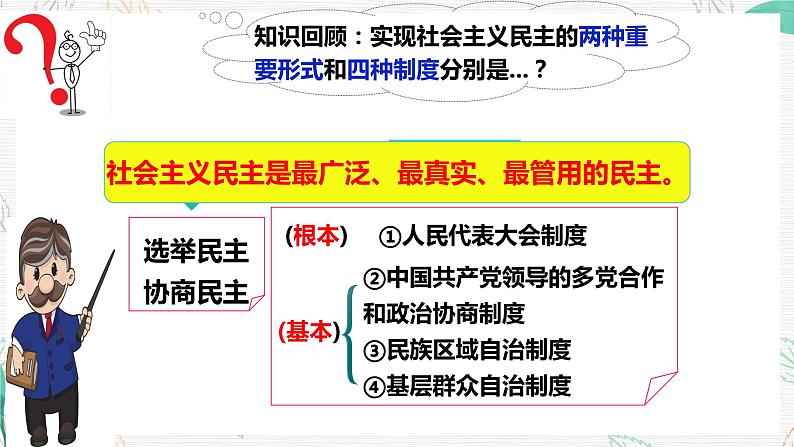 知识回顾：实现社会主义民主的两种重要形式和四种制度分别是...？

社会主义民主是最广泛、最真实、最管用的民主。

选举民主
协商民主

（根本） ①人民代表大会制度

（基本）
②中国共产党领导的多党合作和政治协商制度
③民族区域自治制度
④基层群众自治制度